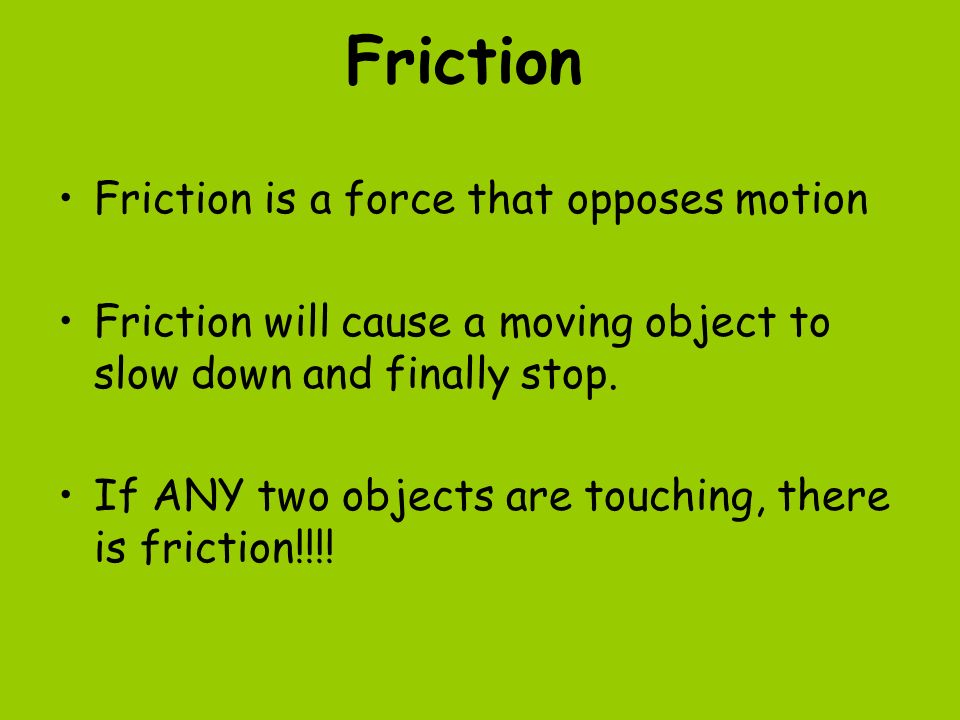 Friction

• Friction is a force that opposes motion

• Friction will cause a moving object to slow down and finally stop.

• If ANY two objects are touching, there is friction!!!!